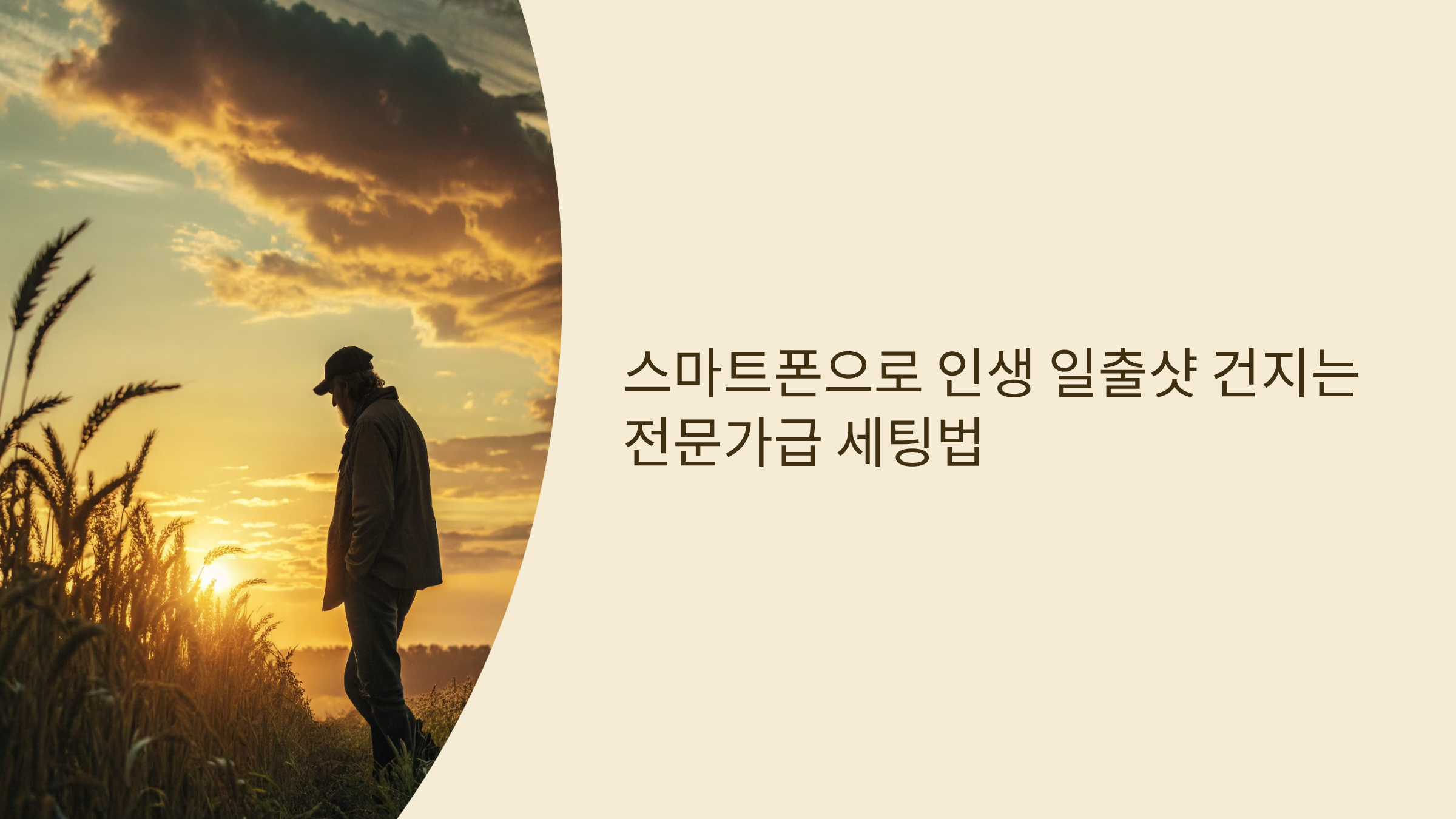 스마트폰으로 인생 일출샷 건지는 전문가급 세팅법